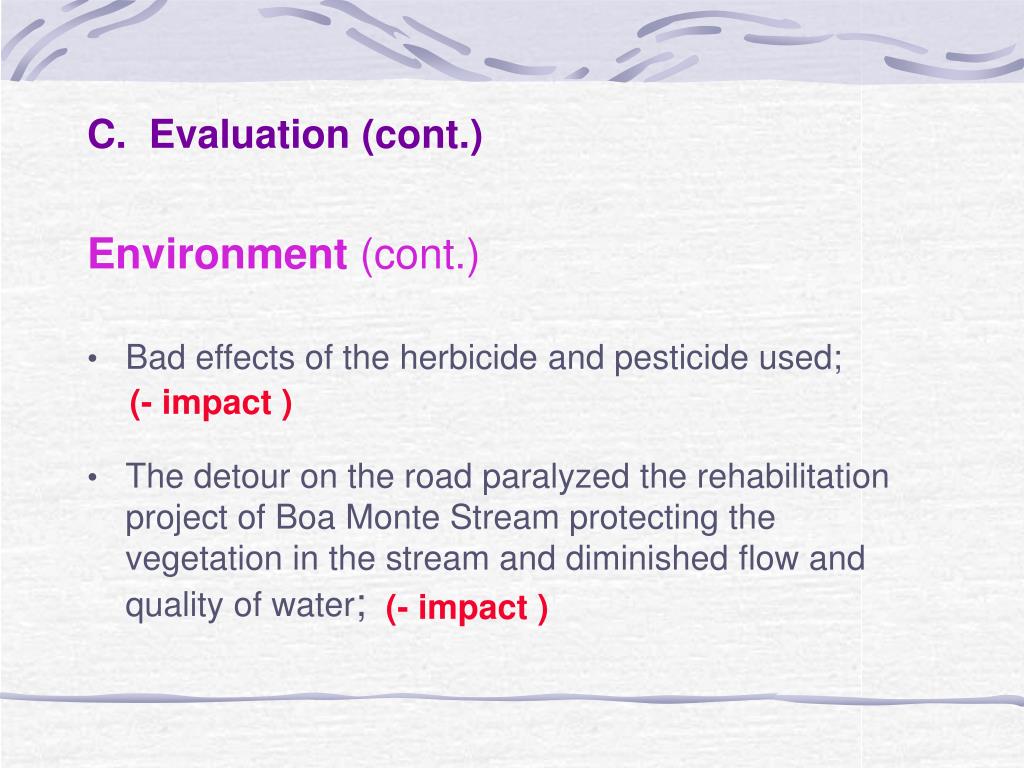 C. Evaluation (cont.)

Environment (cont.)

• Bad effects of the herbicide and pesticide used; (- impact )

• The detour on the road paralyzed the rehabilitation project of Boa Monte Stream protecting the vegetation in the stream and diminished flow and quality of water; (- impact )